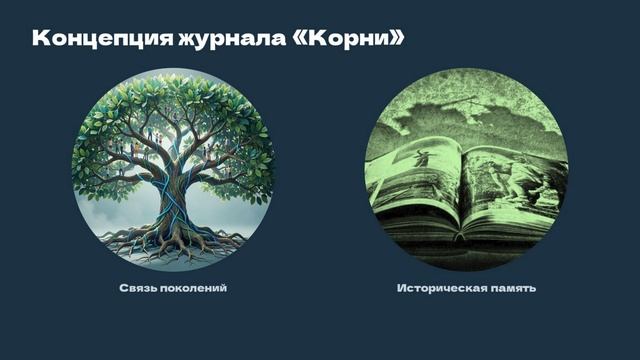 Концепция журнала «Корни»

Связь поколений

Историческая память